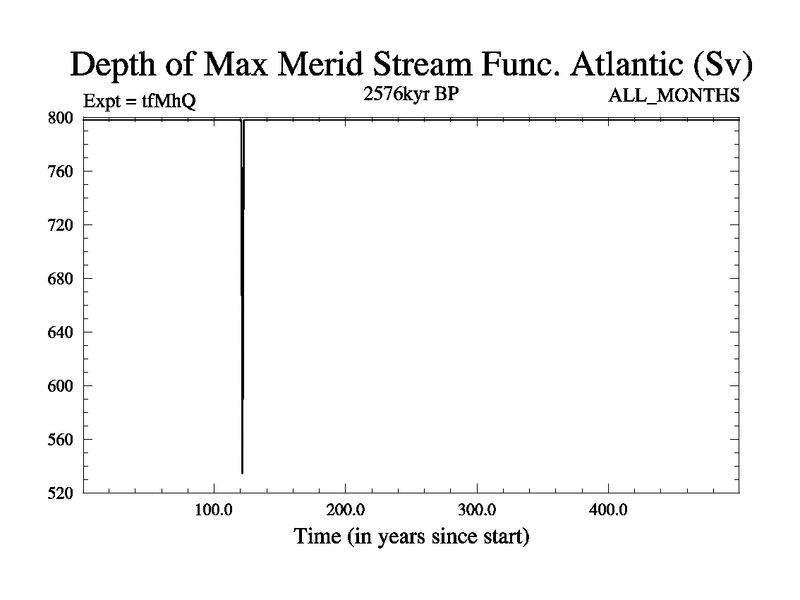 Depth of Max Merid Stream Func. Atlantic (Sv)

Expt = tfMhQ

2576kyr BP

ALL_MONTHS

800
760
720
680
640
600
560
520

100.0
200.0
300.0
400.0

Time (in years since start)